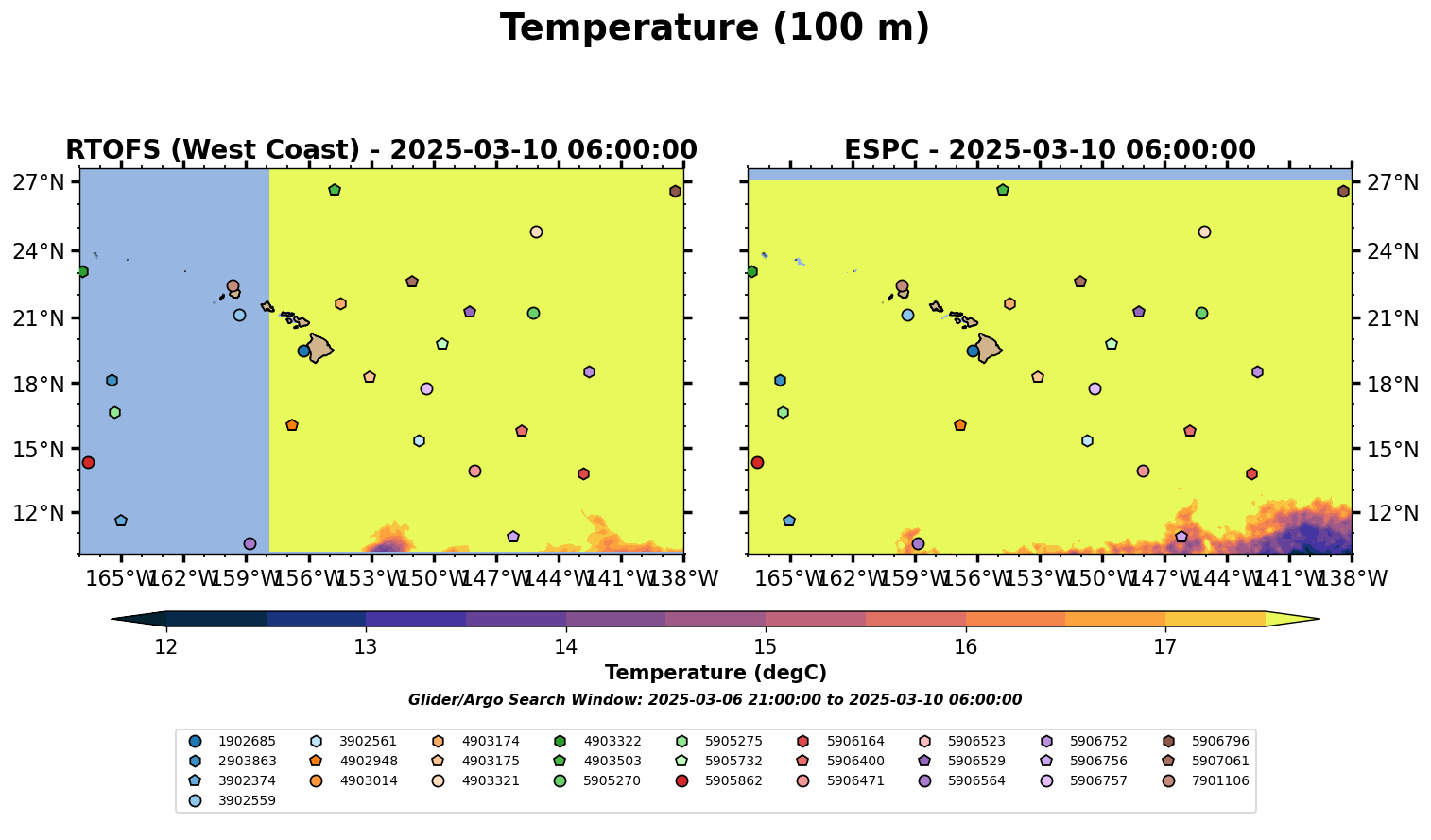 Temperature (100 m)

RTOFS (West Coast) - 2025-03-10 06:00:00

27°N
24°N
21°N
18°N
15°N
12°N

165°W 162°W 159°W 156°W 153°W 150°W 147°W 144°W 141°W 138°W

ESPC - 2025-03-10 06:00:00

27°N
24°N
21°N
18°N
15°N
12°N

165°W 162°W 159°W 156°W 153°W 150°W 147°W 144°W 141°W 138°W

12 13 14 15 16 17

Temperature (degC)

Glider/Argo Search Window: 2025-03-06 21:00:00 to 2025-03-10 06:00:00

1902685
2903863
3902374
3902559
3902561
4902948
4903014
4903174
4903175
4903321
4903322
4903503
5905270
5905275
5905732
5905862
5906164
5906400
5906471
5906523
5906529
5906564
5906752
5906756
5906757
5906796
5907061
7901106